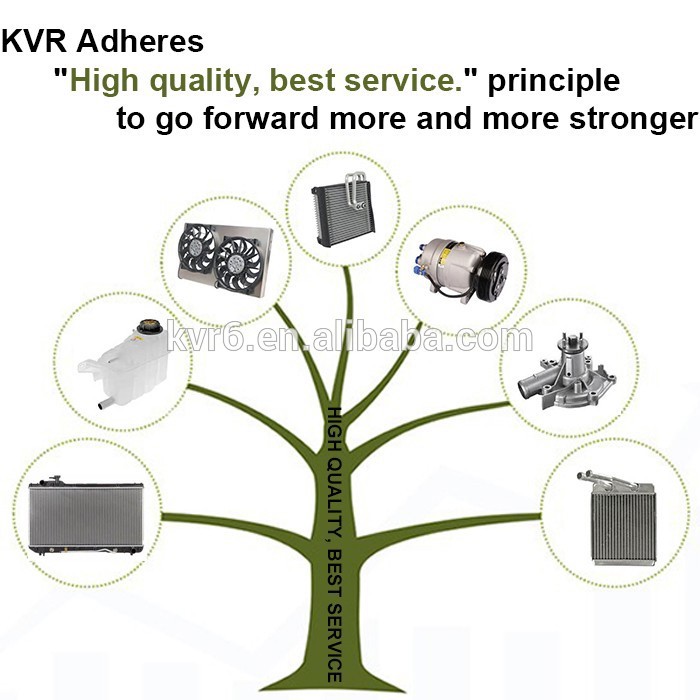 KVR Adheres

"High quality, best service." principle to go forward more and more stronger

kvr6.en.alibaba.com

HIGH QUALITY, BEST SERVICE